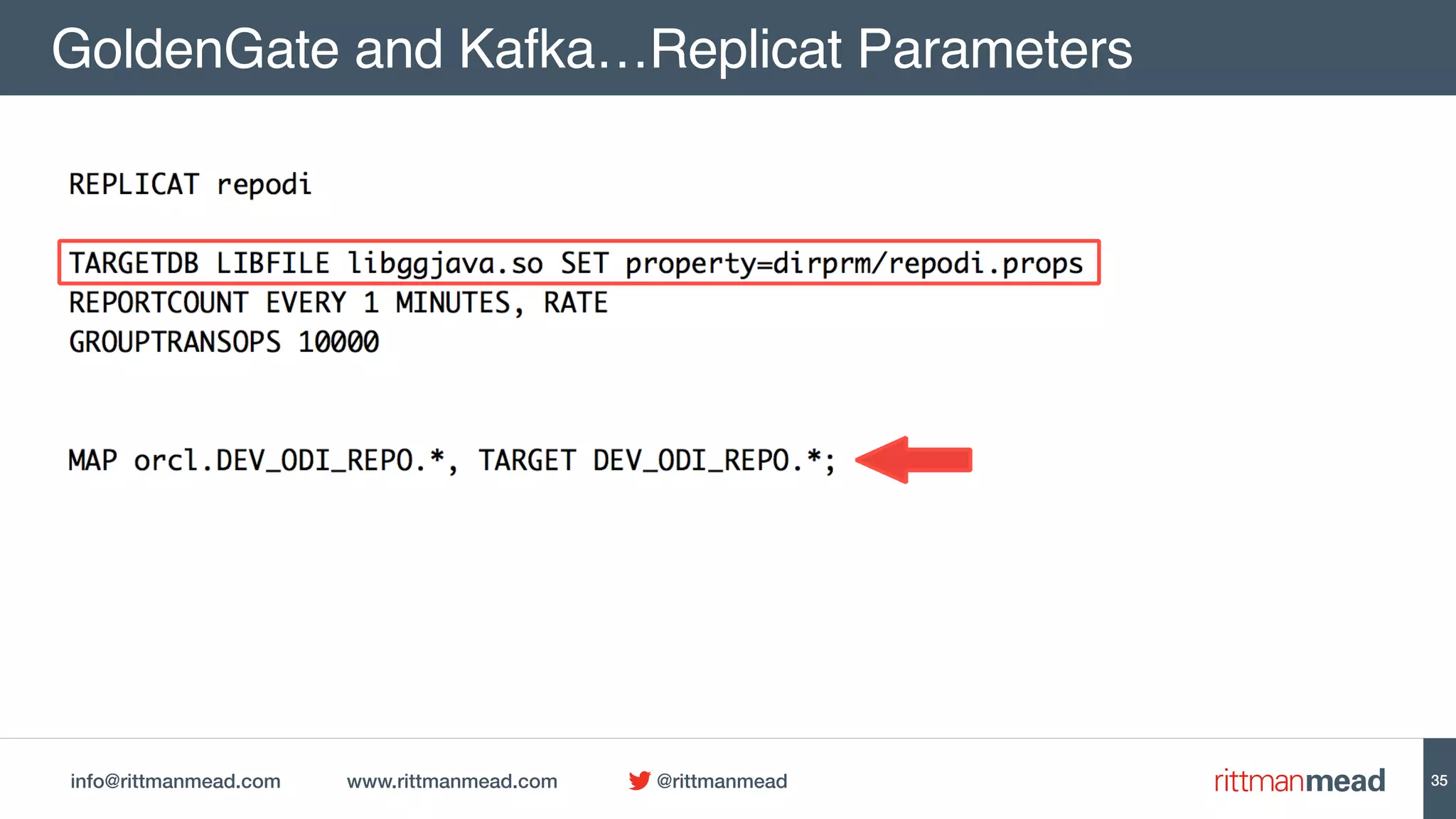 GoldenGate and Kafka…Replicat Parameters

REPLICAT repodi

TARGETDB LIBFILE libggjava.so SET property=dirprm/repodi.props
REPORTCOUNT EVERY 1 MINUTES, RATE
GROUPTRANSOPS 10000

MAP orcl.DEV_ODI_REPO.*, TARGET DEV_ODI_REPO.*;

info@rittmanmead.com www.rittmanmead.com @rittmanmead rittmanmead 35